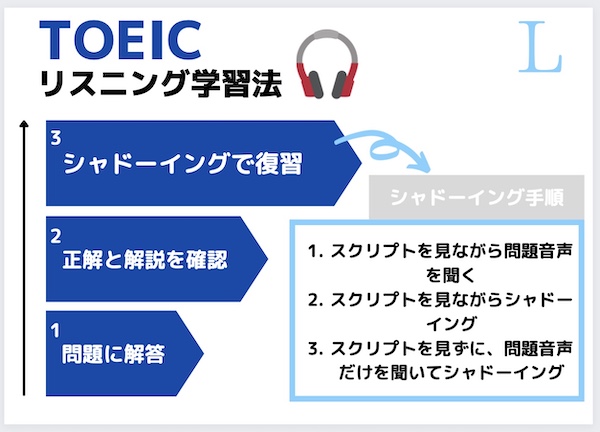 TOEIC
リスニング学習法

L

3
シャドーイングで復習

2
正解と解説を確認

1
問題に解答

シャドーイング手順

1. スクリプトを見ながら問題音声を聞く
2. スクリプトを見ながらシャドーイング
3. スクリプトを見ずに、問題音声だけを聞いてシャドーイング